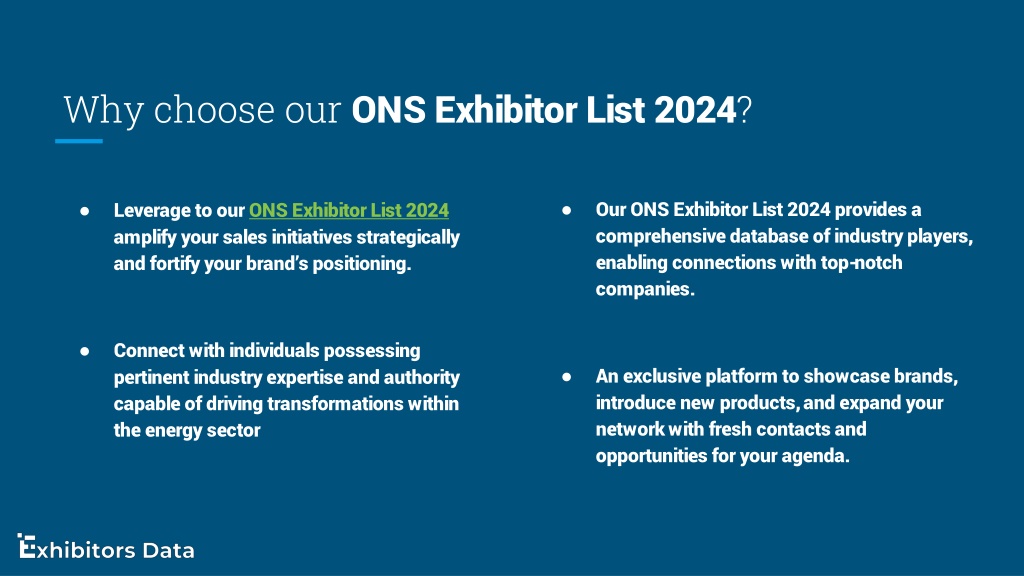 Why choose our ONS Exhibitor List 2024?

● Leverage to our ONS Exhibitor List 2024 amplify your sales initiatives strategically and fortify your brand's positioning.

● Connect with individuals possessing pertinent industry expertise and authority capable of driving transformations within the energy sector

● Our ONS Exhibitor List 2024 provides a comprehensive database of industry players, enabling connections with top-notch companies.

● An exclusive platform to showcase brands, introduce new products, and expand your network with fresh contacts and opportunities for your agenda.

Exhibitors Data